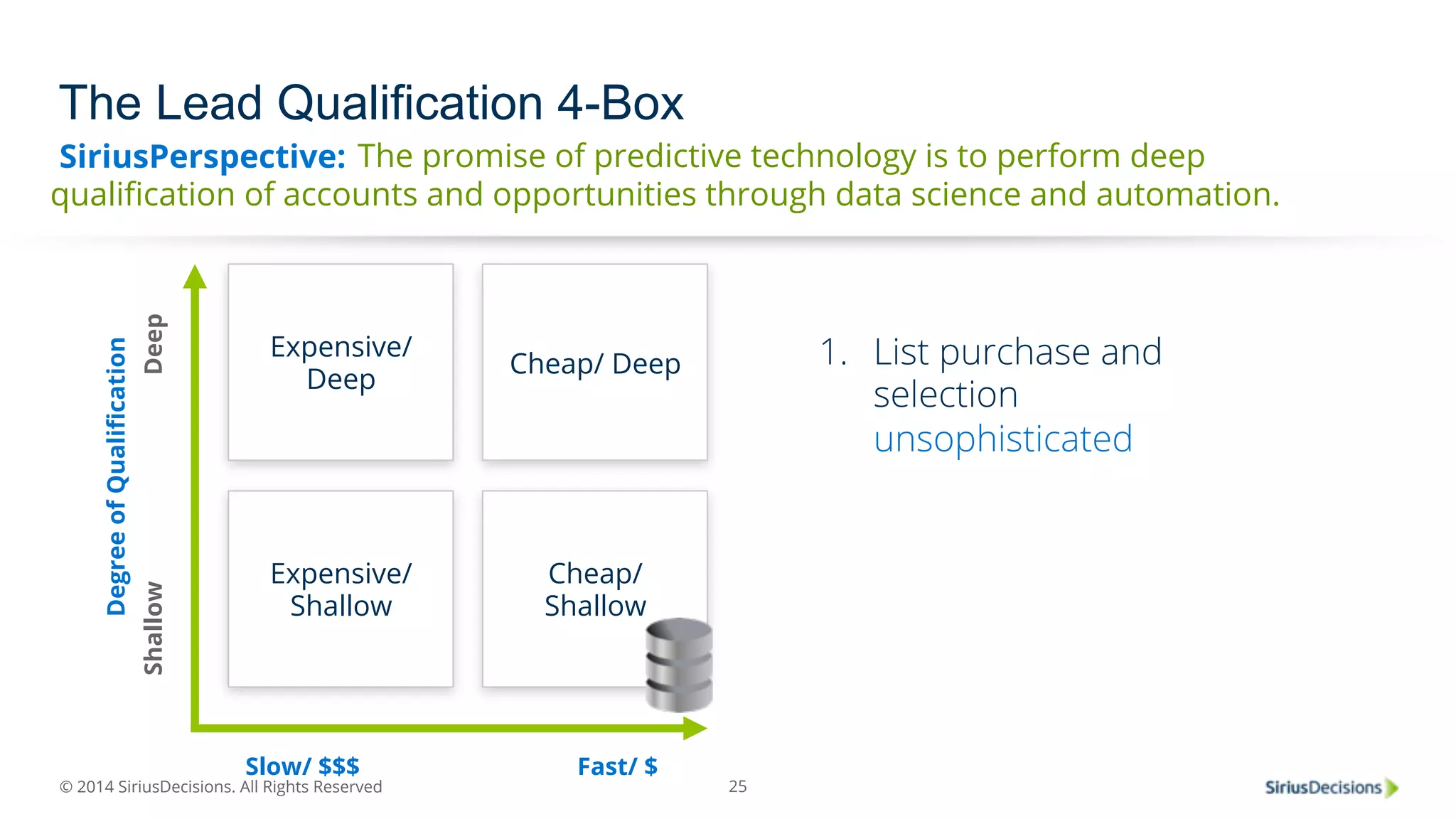 The Lead Qualification 4-Box

SiriusPerspective: The promise of predictive technology is to perform deep qualification of accounts and opportunities through data science and automation.

Degree of Qualification

Deep

Shallow

Expensive/ Deep

Cheap/ Deep

Expensive/ Shallow

Cheap/ Shallow

Slow/ $$$

Fast/ $

1. List purchase and selection unsophisticated

© 2014 SiriusDecisions. All Rights Reserved

25

SiriusDecisions